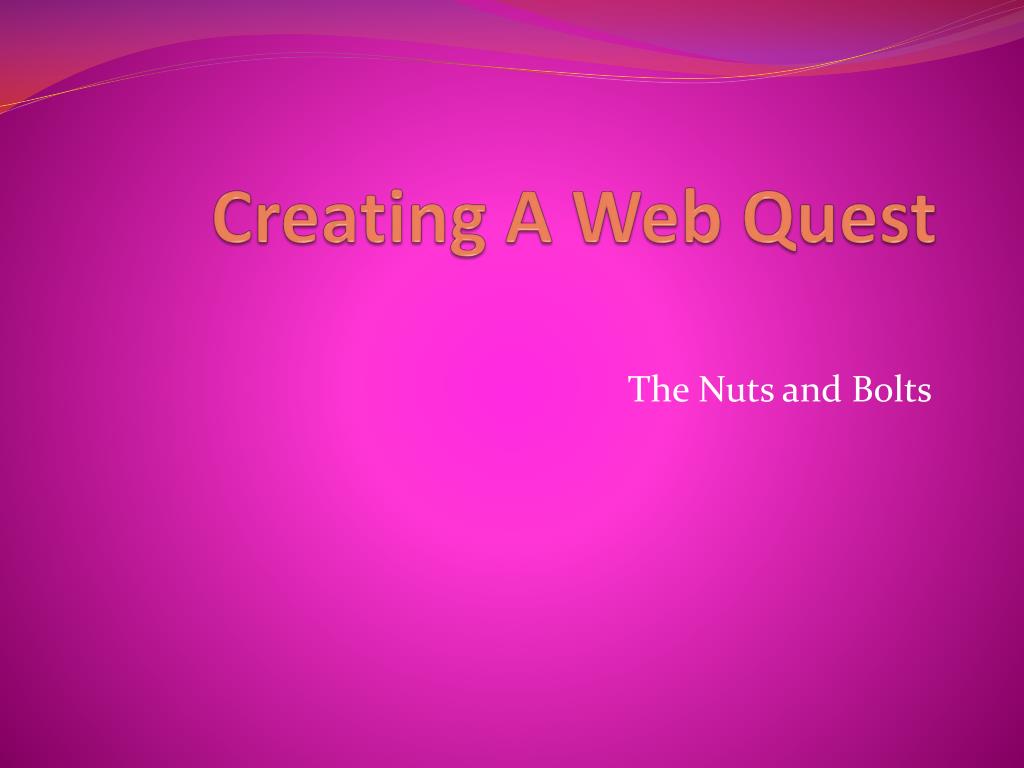 Creating A Web Quest

The Nuts and Bolts